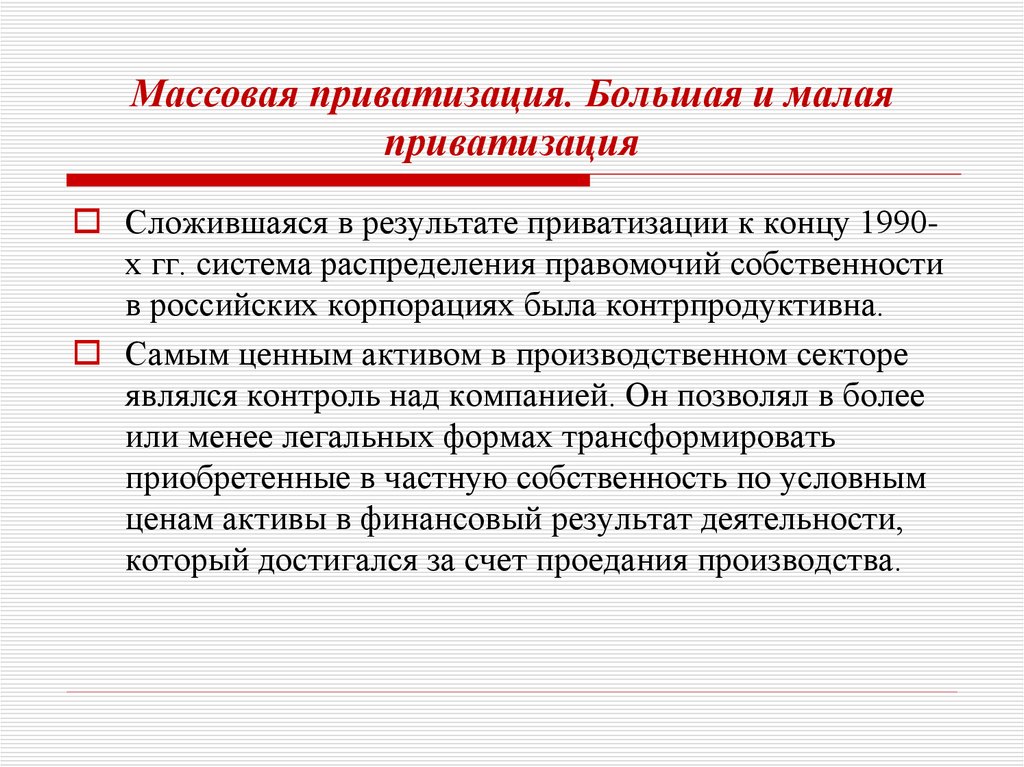 Массовая приватизация. Большая и малая приватизация

Сложившаяся в результате приватизации к концу 1990-х гг. система распределения правомочий собственности в российских корпорациях была контрпродуктивна.

Самым ценным активом в производственном секторе являлся контроль над компанией. Он позволял в более или менее легальных формах трансформировать приобретенные в частную собственность по условным ценам активы в финансовый результат деятельности, который достигался за счет проедания производства.